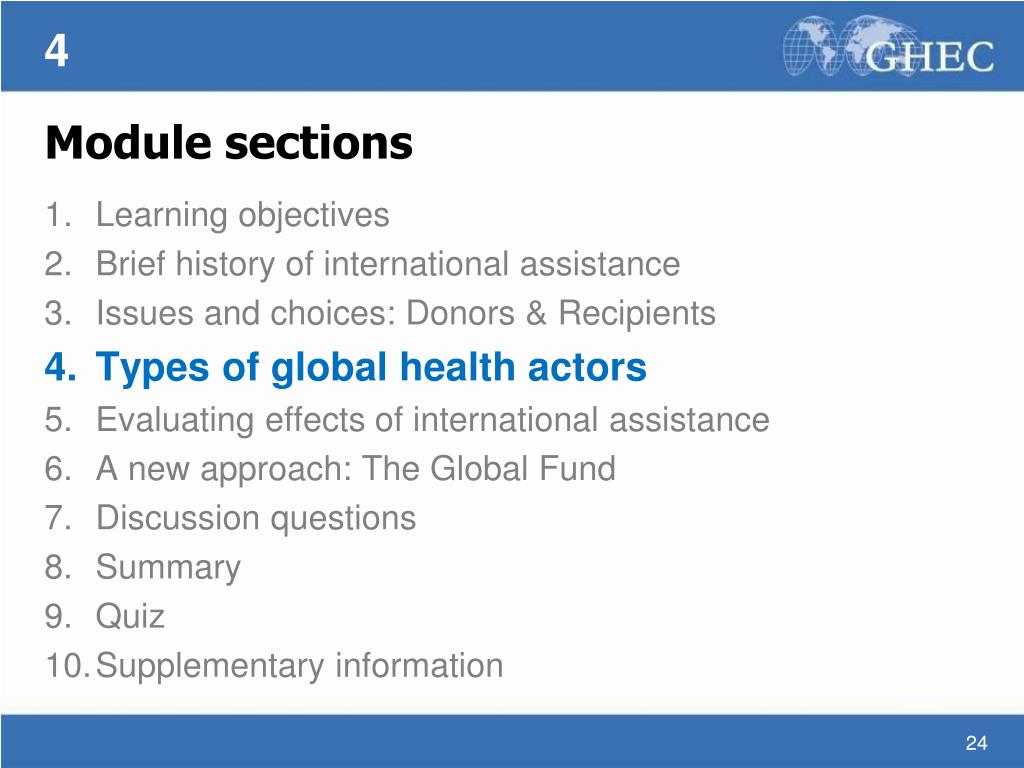 4

GHEC

Module sections

1. Learning objectives
2. Brief history of international assistance
3. Issues and choices: Donors & Recipients
4. Types of global health actors
5. Evaluating effects of international assistance
6. A new approach: The Global Fund
7. Discussion questions
8. Summary
9. Quiz
10. Supplementary information

24